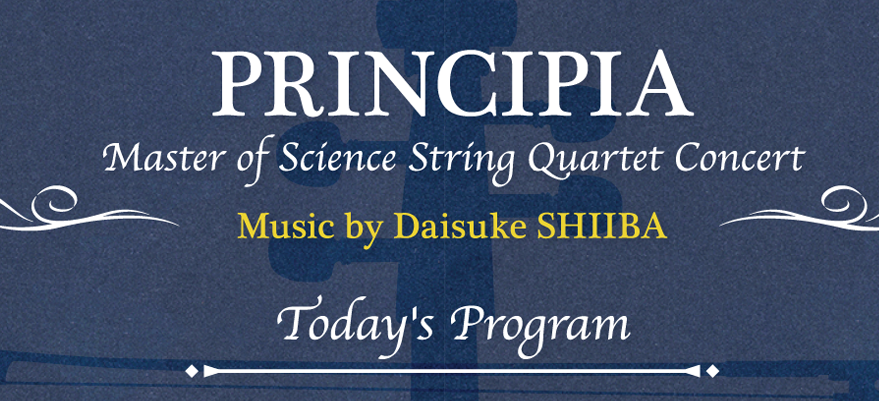 PRINCIPIA
Master of Science String Quartet Concert

Music by Daisuke SHIIBA

Today's Program